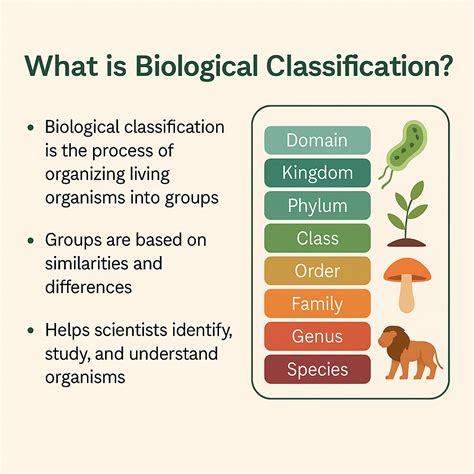 What is Biological Classification?

• Biological classification is the process of organizing living organisms into groups

• Groups are based on similarities and differences

• Helps scientists identify, study, and understand organisms

Domain
Kingdom
Phylum
Class
Order
Family
Genus
Species